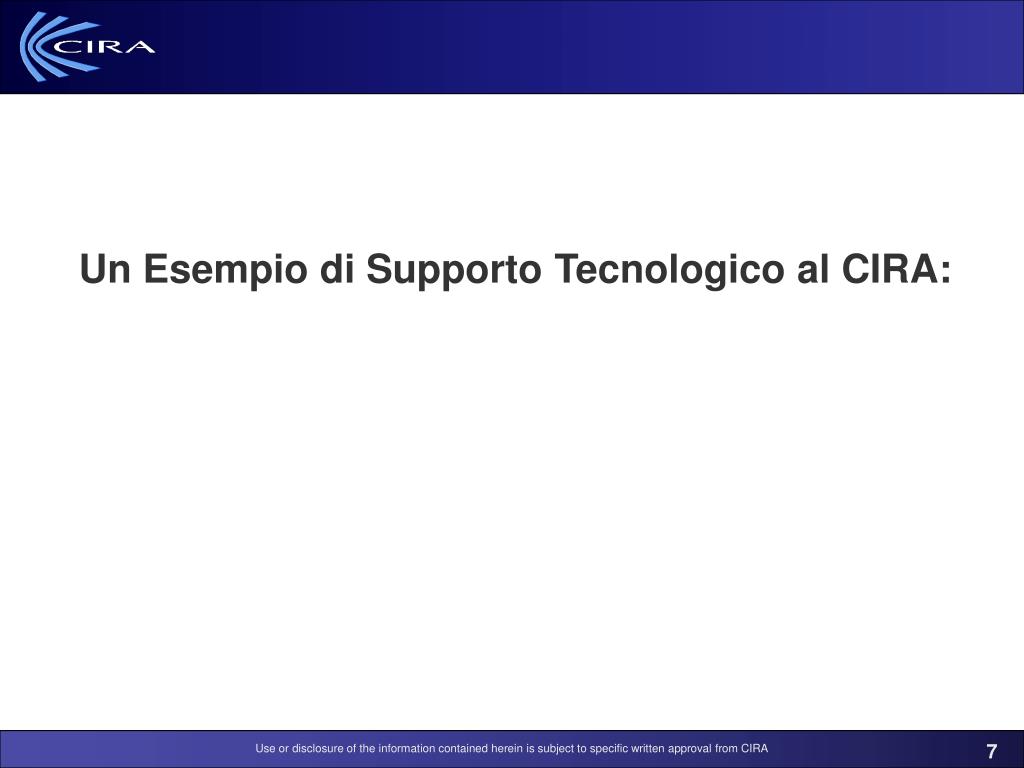 CIRA

Un Esempio di Supporto Tecnologico al CIRA:

Use or disclosure of the information contained herein is subject to specific written approval from CIRA

7